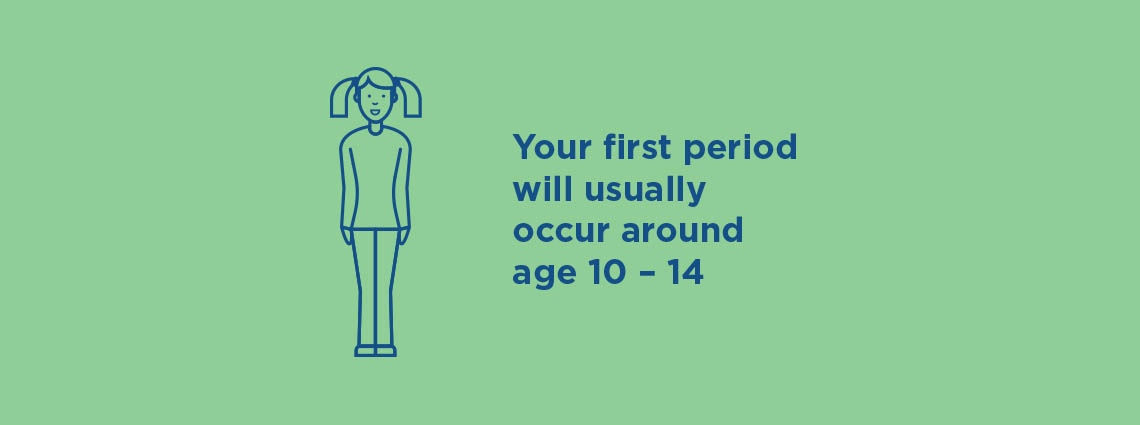 Your first period will usually occur around age 10 – 14